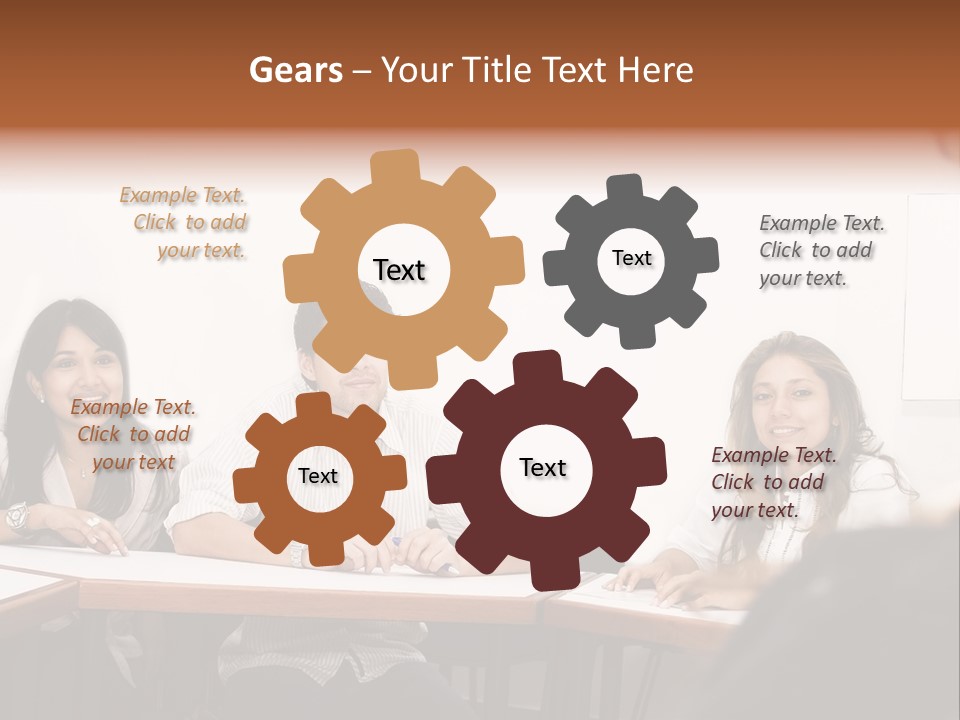 Gears – Your Title Text Here

Example Text. Click to add your text.

Text

Text

Example Text. Click to add your text.

Example Text. Click to add your text

Text

Text

Example Text. Click to add your text.